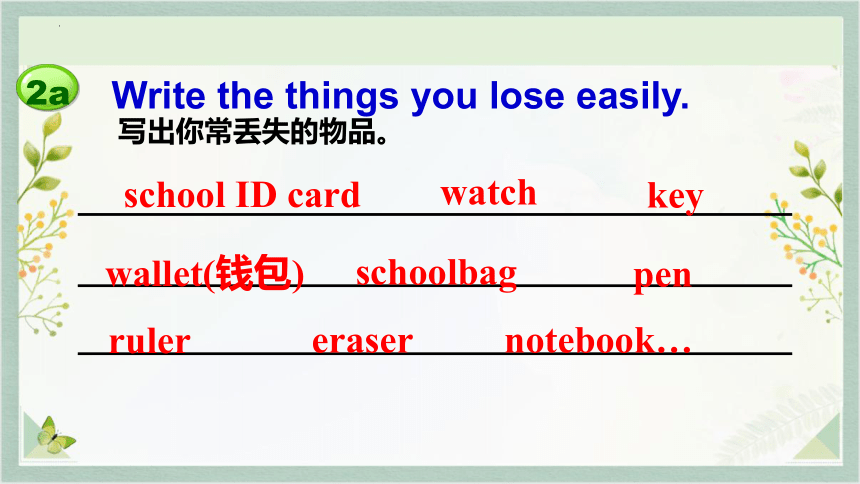 2a Write the things you lose easily.
写出你常丢失的物品。

school ID card watch key

wallet(钱包) schoolbag pen

ruler eraser notebook…